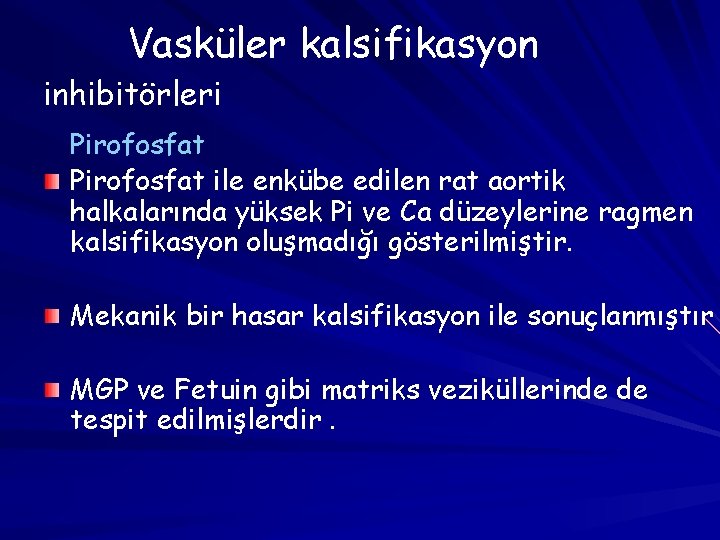 Vasküler kalsifikasyon

inhibitörleri

Pirofosfat

Pirofosfat ile enkübe edilen rat aortik halkalarında yüksek Pi ve Ca düzeylerine ragmen kalsifikasyon oluşmadığı gösterilmiştir.

Mekanik bir hasar kalsifikasyon ile sonuçlanmıştır

MGP ve Fetuin gibi matriks veziküllerinde de tespit edilmişlerdir .